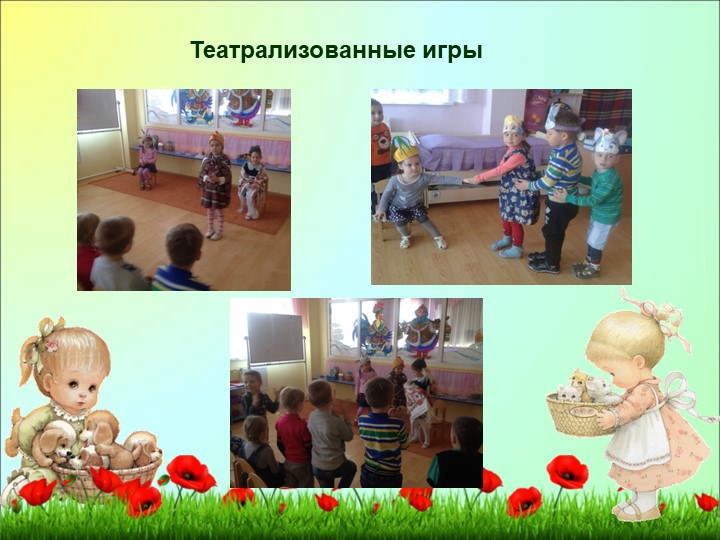 Театрализованные игры